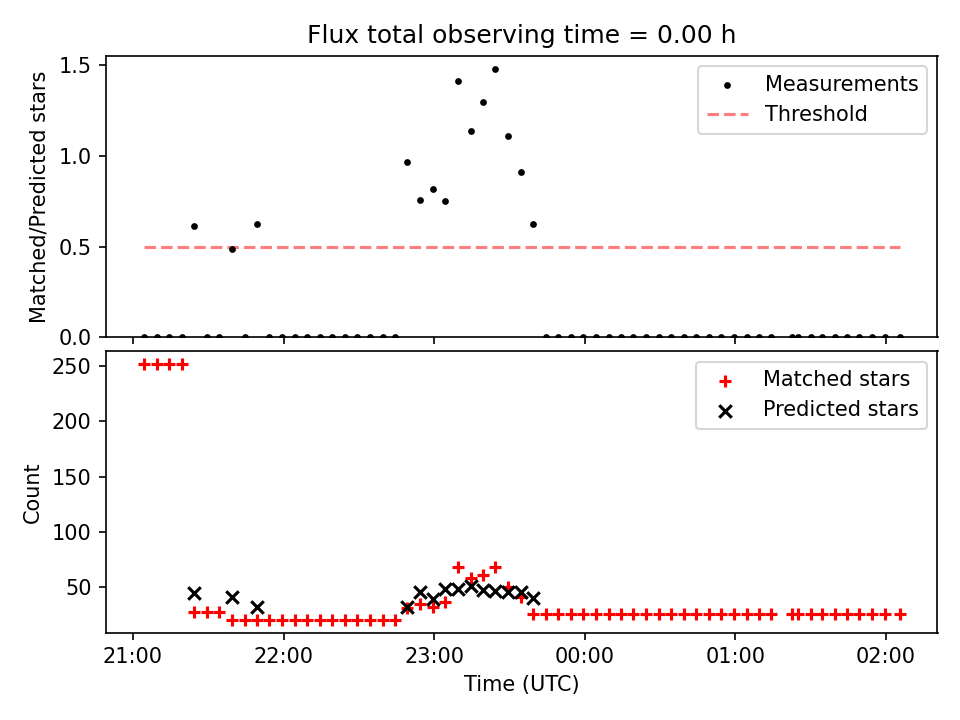 Flux total observing time = 0.00 h

Matched/Predicted stars

1.5
1.0
0.5
0.0

Measurements
Threshold

Count

250
200
150
100
50

Matched stars
Predicted stars

21:00
22:00
23:00
00:00
01:00
02:00

Time (UTC)